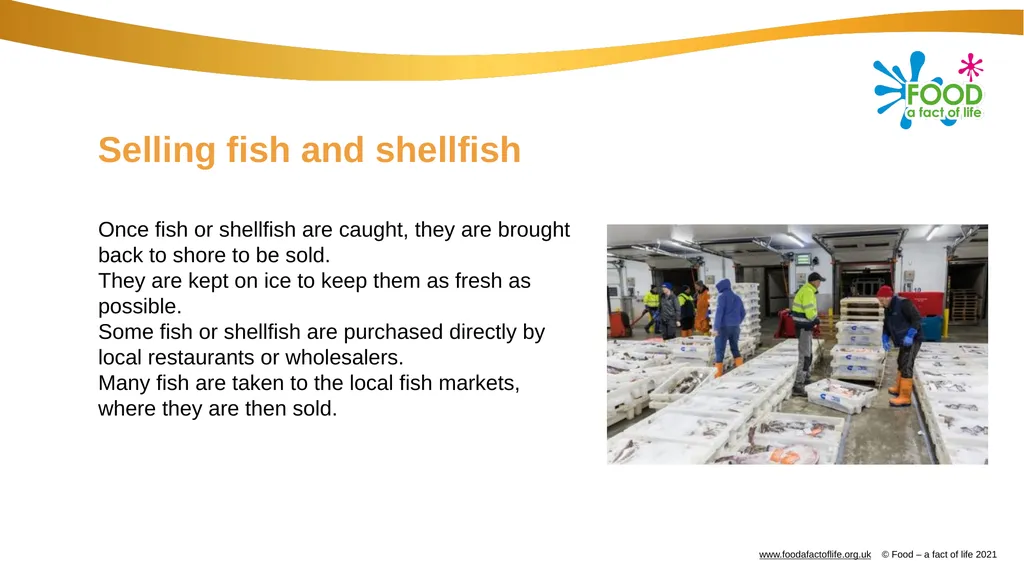 FOOD
a fact of life

Selling fish and shellfish

Once fish or shellfish are caught, they are brought back to shore to be sold.
They are kept on ice to keep them as fresh as possible.
Some fish or shellfish are purchased directly by local restaurants or wholesalers.
Many fish are taken to the local fish markets, where they are then sold.

www.foodafactoflife.org.uk © Food – a fact of life 2021